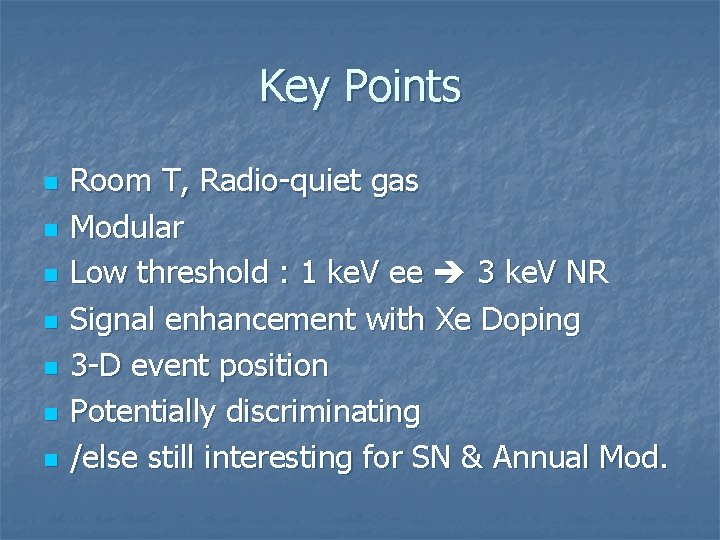 Key Points

- Room T, Radio-quiet gas
- Modular
- Low threshold : 1 keV ee → 3 keV NR
- Signal enhancement with Xe Doping
- 3-D event position
- Potentially discriminating
- /else still interesting for SN & Annual Mod.